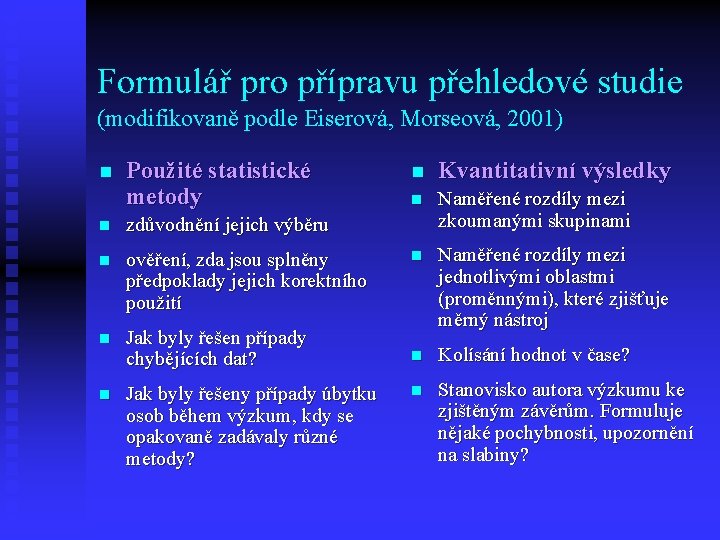 Formulář pro přípravu přehledové studie
(modifikovaně podle Eiserová, Morseová, 2001)

Použité statistické metody

zdůvodnění jejich výběru

ověření, zda jsou splněny předpoklady jejich korektního použití

Jak byly řešen případy chybějících dat?

Jak byly řešeny případy úbytku osob během výzkum, kdy se opakovaně zadávaly různé metody?

Kvantitativní výsledky

Naměřené rozdíly mezi zkoumanými skupinami

Naměřené rozdíly mezi jednotlivými oblastmi (proměnnými), které zjišťuje měrný nástroj

Kolísání hodnot v čase?

Stanovisko autora výzkumu ke zjištěným závěrům. Formuluje nějaké pochybnosti, upozornění na slabiny?